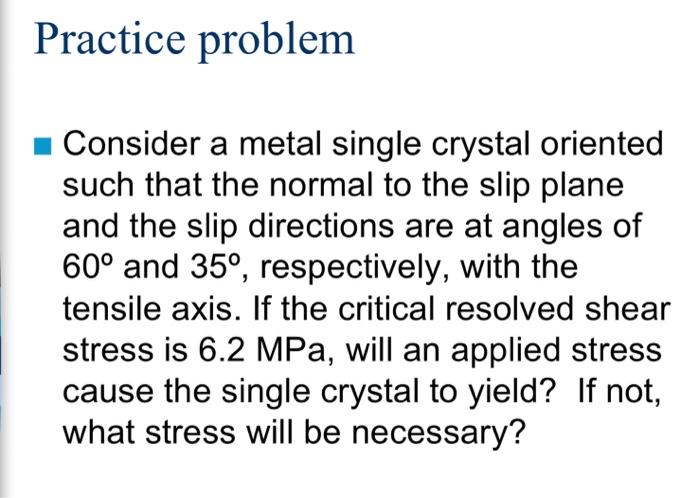 Practice problem

Consider a metal single crystal oriented such that the normal to the slip plane and the slip directions are at angles of 60º and 35º, respectively, with the tensile axis. If the critical resolved shear stress is 6.2 MPa, will an applied stress cause the single crystal to yield? If not, what stress will be necessary?